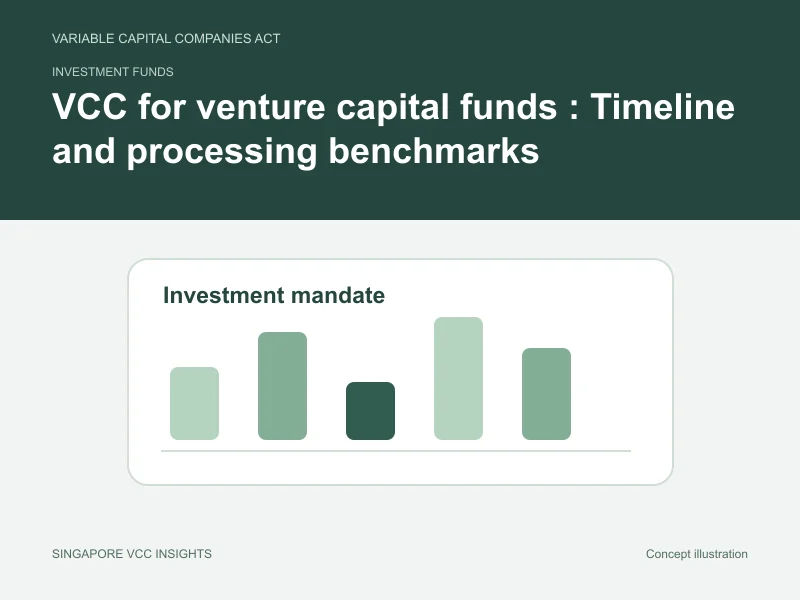 VARIABLE CAPITAL COMPANIES ACT

INVESTMENT FUNDS

VCC for venture capital funds : Timeline and processing benchmarks

Investment mandate

SINGAPORE VCC INSIGHTS

Concept illustration